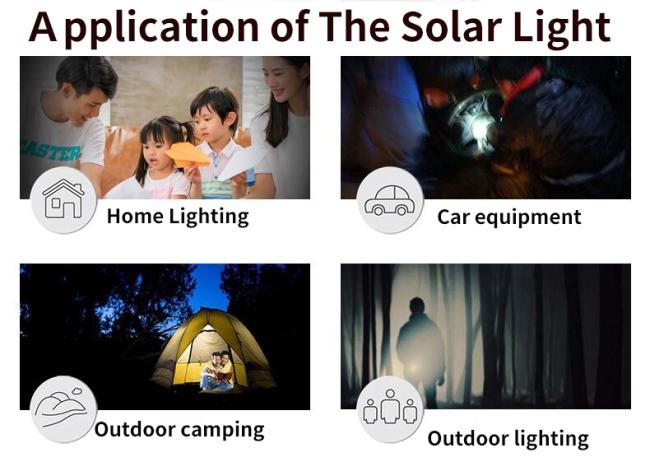 Application of The Solar Light

EASTER

Home Lighting

Car equipment

Outdoor camping

Outdoor lighting